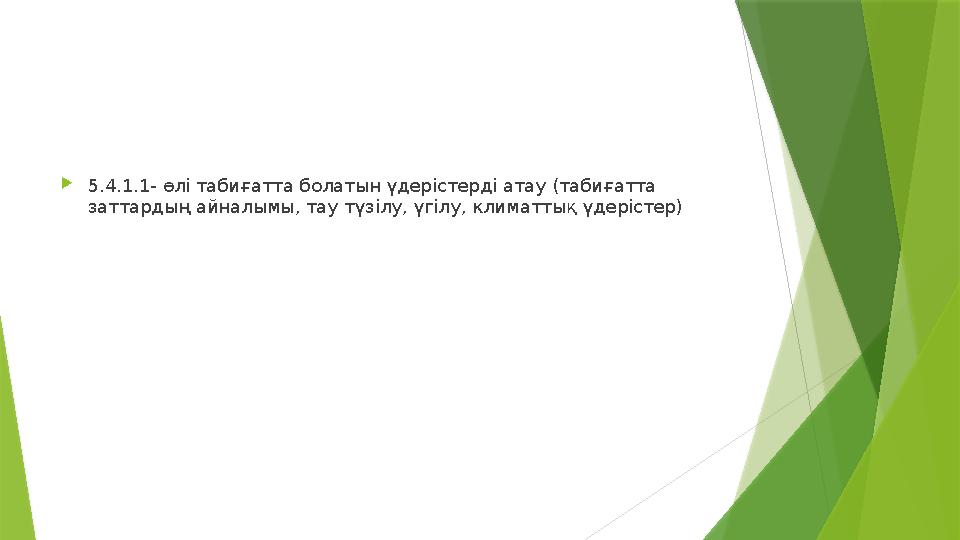 5.4.1.1- өлі табиғатта болатын үдерістерді атау (табиғатта заттардың айналымы, тау түзілу, үгілу, климаттық үдерістер)